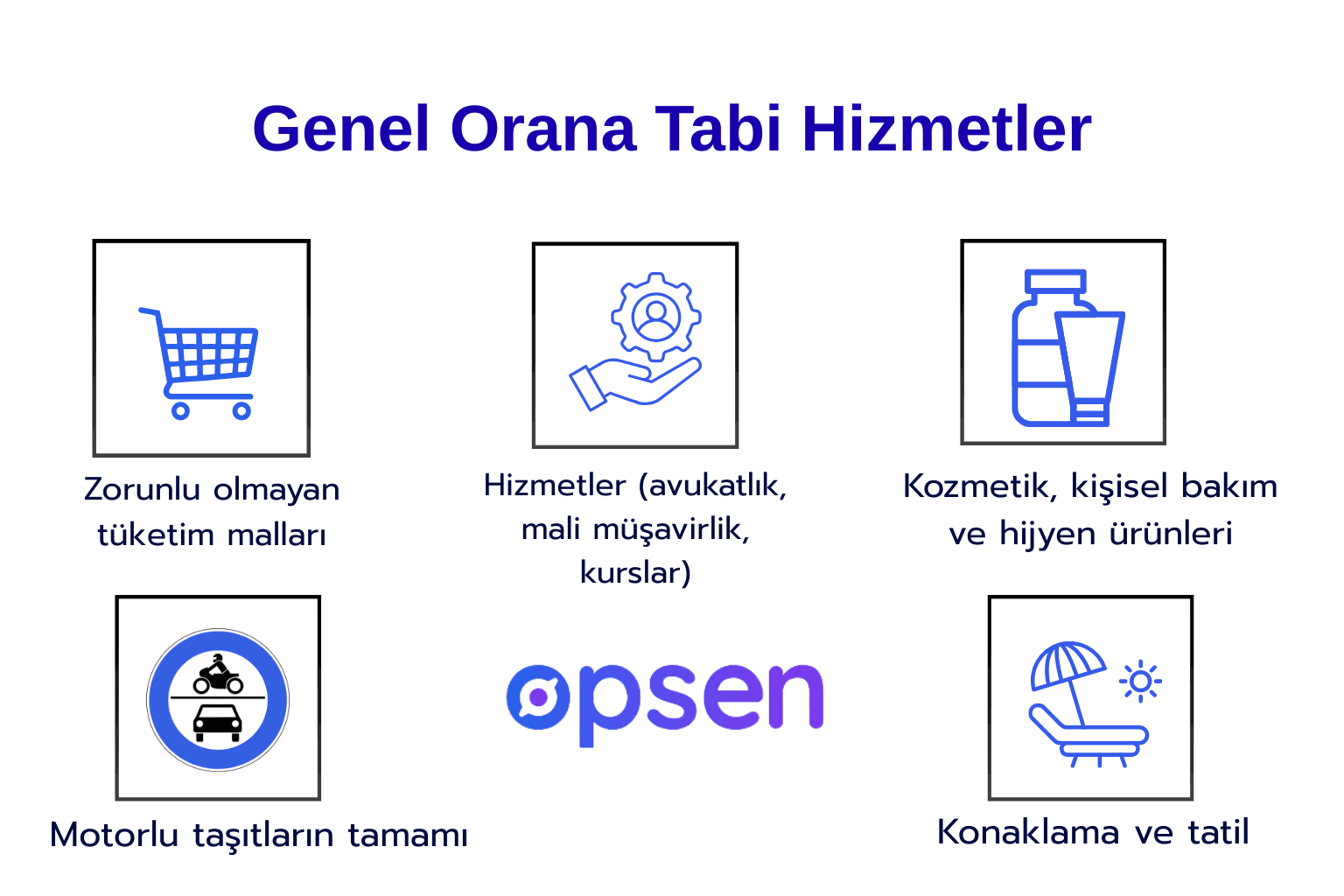 Genel Orana Tabi Hizmetler

Zorunlu olmayan tüketim malları

Hizmetler (avukatlık, mali müşavirlik, kurslar)

Kozmetik, kişisel bakım ve hijyen ürünleri

Motorlu taşıtların tamamı

opsen

Konaklama ve tatil